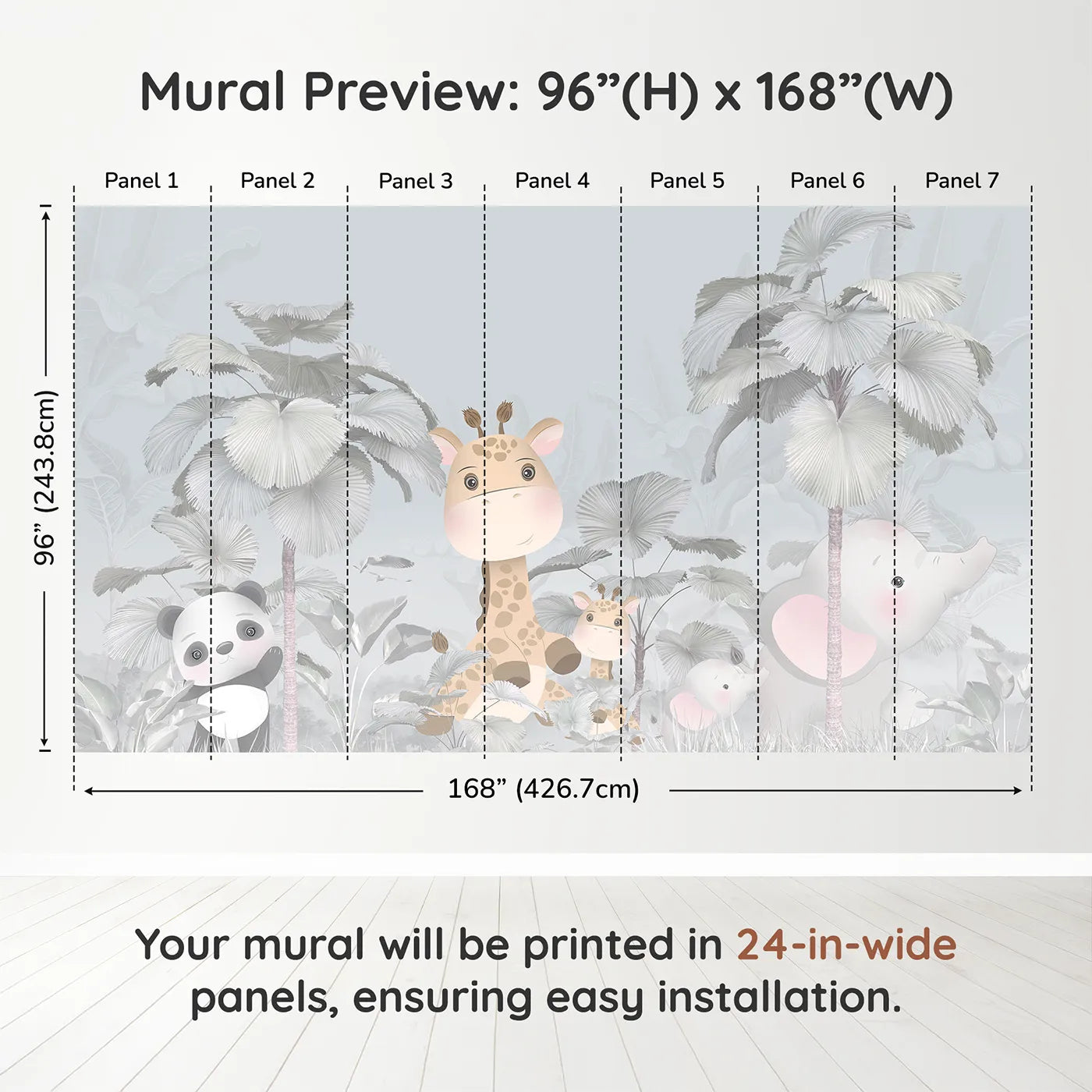 Mural Preview: 96”(H) x 168”(W)

Panel 1
Panel 2
Panel 3
Panel 4
Panel 5
Panel 6
Panel 7

96” (243.8cm)

168” (426.7cm)

Your mural will be printed in 24-in-wide panels, ensuring easy installation.